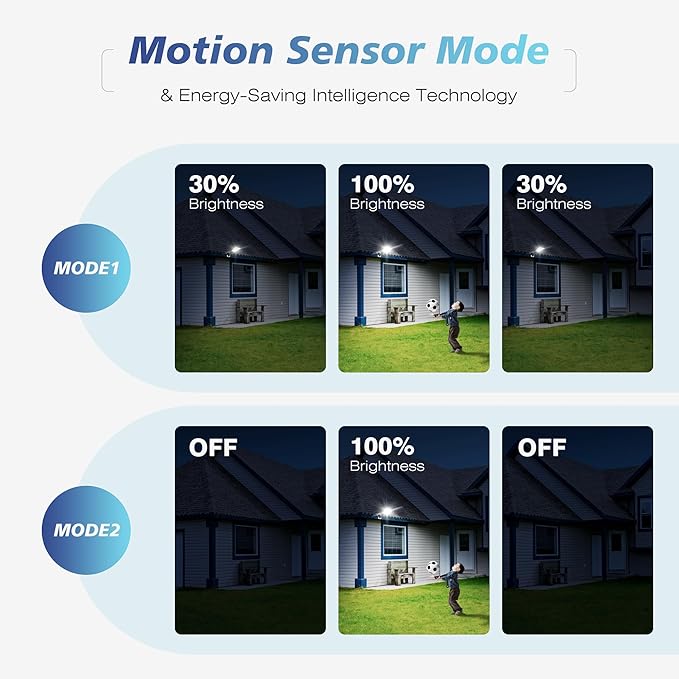 Motion Sensor Mode

& Energy-Saving Intelligence Technology

MODE1

30%
Brightness

100%
Brightness

30%
Brightness

MODE2

OFF

100%
Brightness

OFF